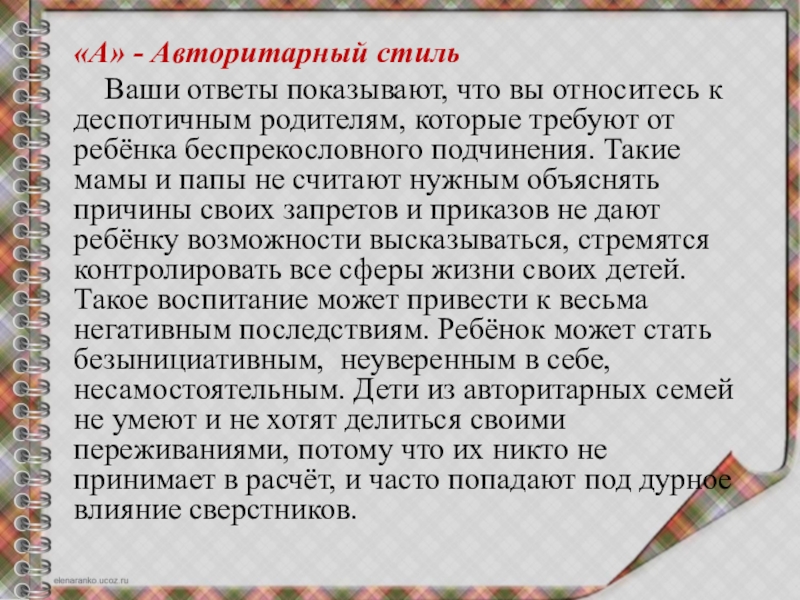 «А» - Авторитарный стиль

Ваши ответы показывают, что вы относитесь к деспотичным родителям, которые требуют от ребёнка беспрекословного подчинения. Такие мамы и папы не считают нужным объяснять причины своих запретов и приказов не дают ребёнку возможности высказываться, стремятся контролировать все сферы жизни своих детей. Такое воспитание может привести к весьма негативным последствиям. Ребёнок может стать безынициативным, неуверенным в себе, несамостоятельным. Дети из авторитарных семей не умеют и не хотят делиться своими переживаниями, потому что их никто не принимает в расчёт, и часто попадают под дурное влияние сверстников.

elenaranko.ucoz.ru